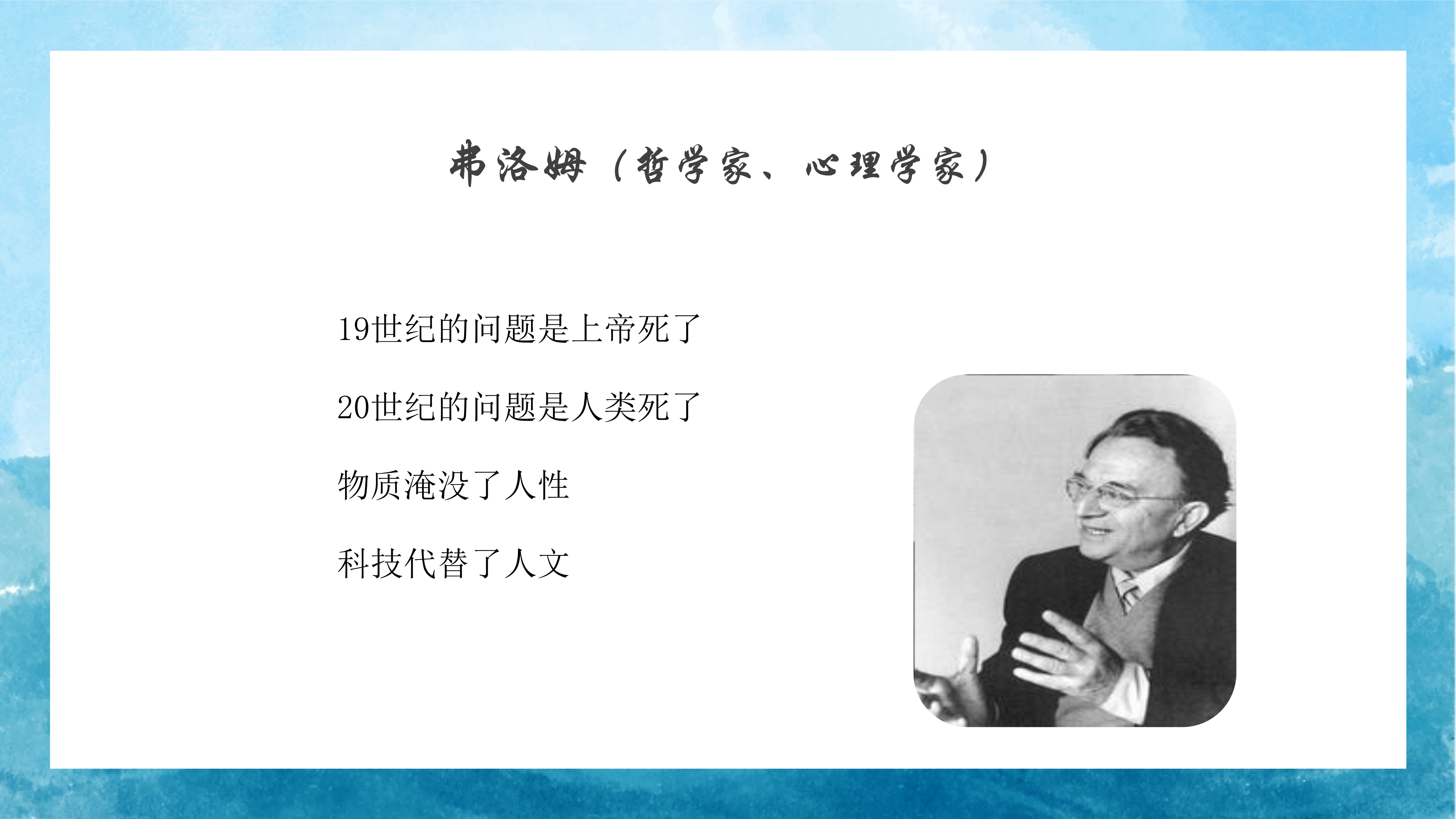 弗洛姆（哲学家、心理学家）

19世纪的问题是上帝死了

20世纪的问题是人类死了

物质淹没了人性

科技代替了人文